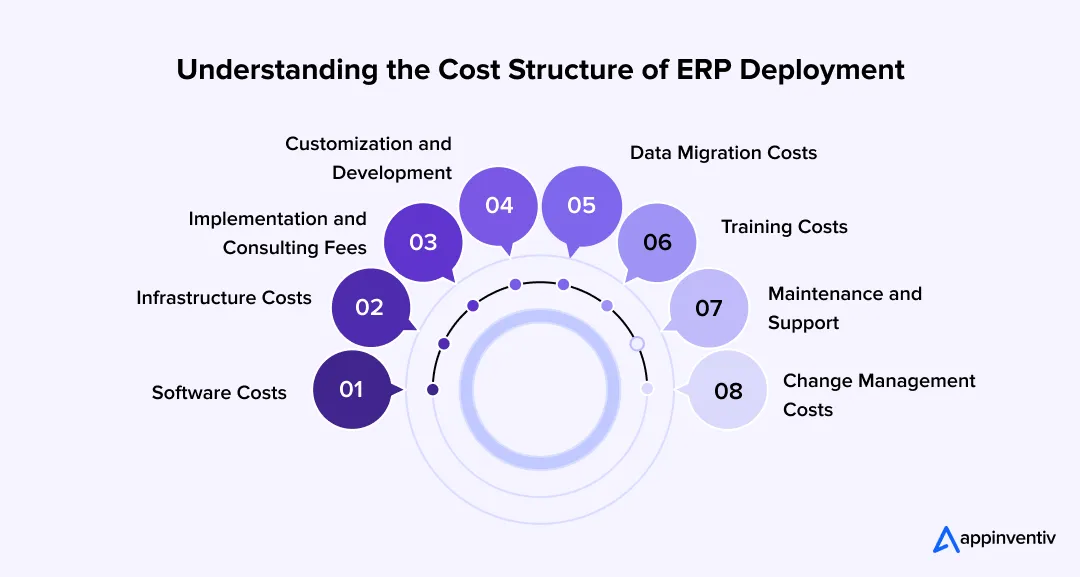 Understanding the Cost Structure of ERP Deployment

01 Software Costs

02 Infrastructure Costs

03 Implementation and Consulting Fees

04 Customization and Development

05 Data Migration Costs

06 Training Costs

07 Maintenance and Support

08 Change Management Costs

appinventiv